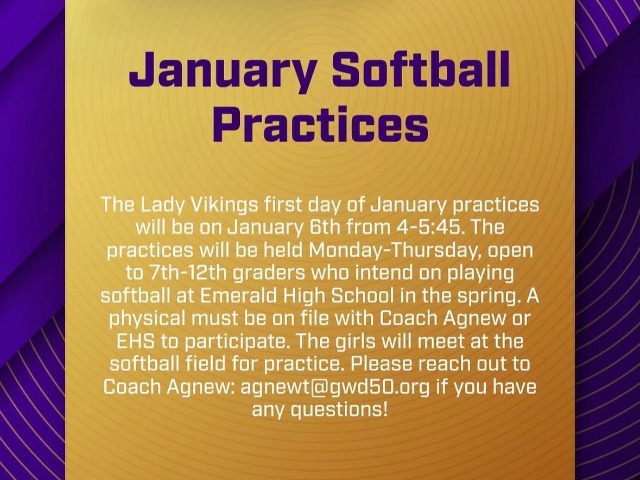 January Softball Practices

The Lady Vikings first day of January practices will be on January 6th from 4-5:45. The practices will be held Monday-Thursday, open to 7th-12th graders who intend on playing softball at Emerald High School in the spring. A physical must be on file with Coach Agnew or EHS to participate. The girls will meet at the softball field for practice. Please reach out to Coach Agnew: agnewt@gwd50.org if you have any questions!